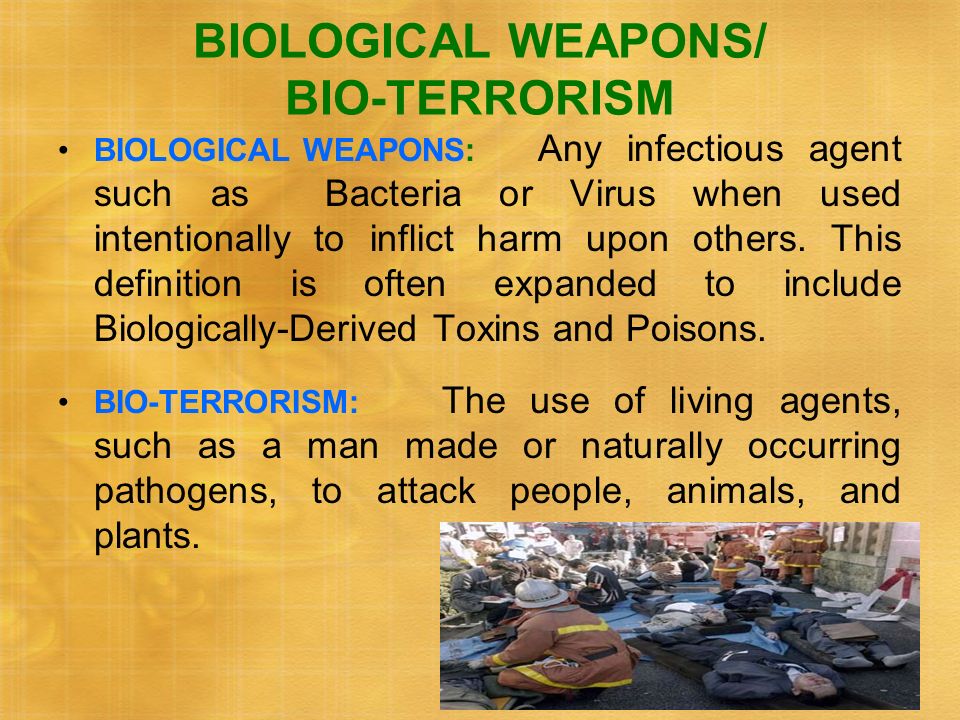 BIOLOGICAL WEAPONS/
BIO-TERRORISM

• BIOLOGICAL WEAPONS: Any infectious agent such as Bacteria or Virus when used intentionally to inflict harm upon others. This definition is often expanded to include Biologically-Derived Toxins and Poisons.

• BIO-TERRORISM: The use of living agents, such as a man made or naturally occurring pathogens, to attack people, animals, and plants.